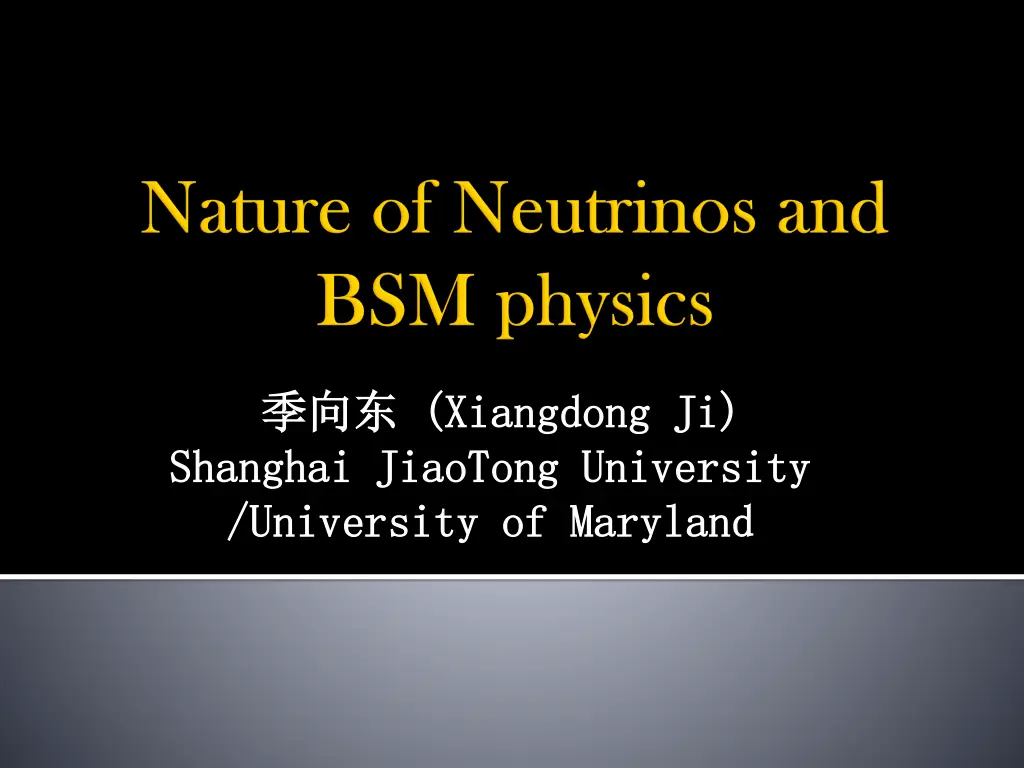 Nature of Neutrinos and BSM physics

季向东 (Xiangdong Ji)
Shanghai JiaoTong University
/University of Maryland